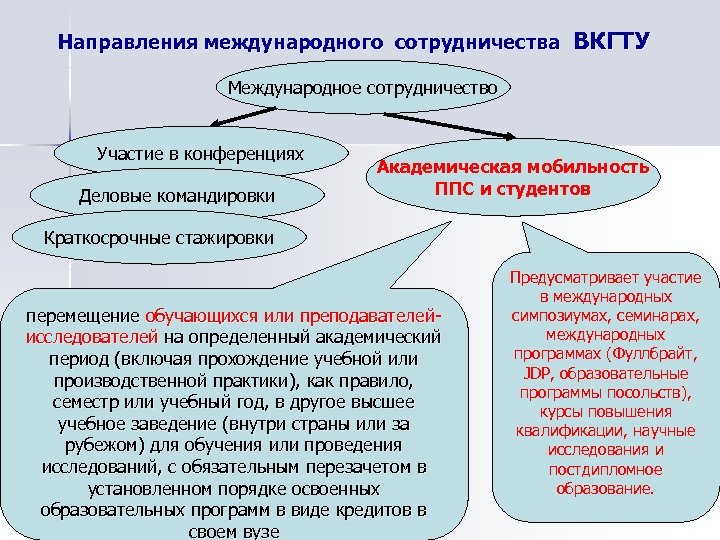 Направления международного сотрудничества ВКГТУ

Международное сотрудничество

Участие в конференциях

Деловые командировки

Краткосрочные стажировки

Академическая мобильность ППС и студентов

перемещение обучающихся или преподавателей-исследователей на определенный академический период (включая прохождение учебной или производственной практики), как правило, семестр или учебный год, в другое высшее учебное заведение (внутри страны или за рубежом) для обучения или проведения исследований, с обязательным перезачетом в установленном порядке освоенных образовательных программ в виде кредитов в своем вузе

Предусматривает участие в международных симпозиумах, семинарах, международных программах (Фуллбрайт, JDP, образовательные программы посольств), курсы повышения квалификации, научные исследования и постдипломное образование.